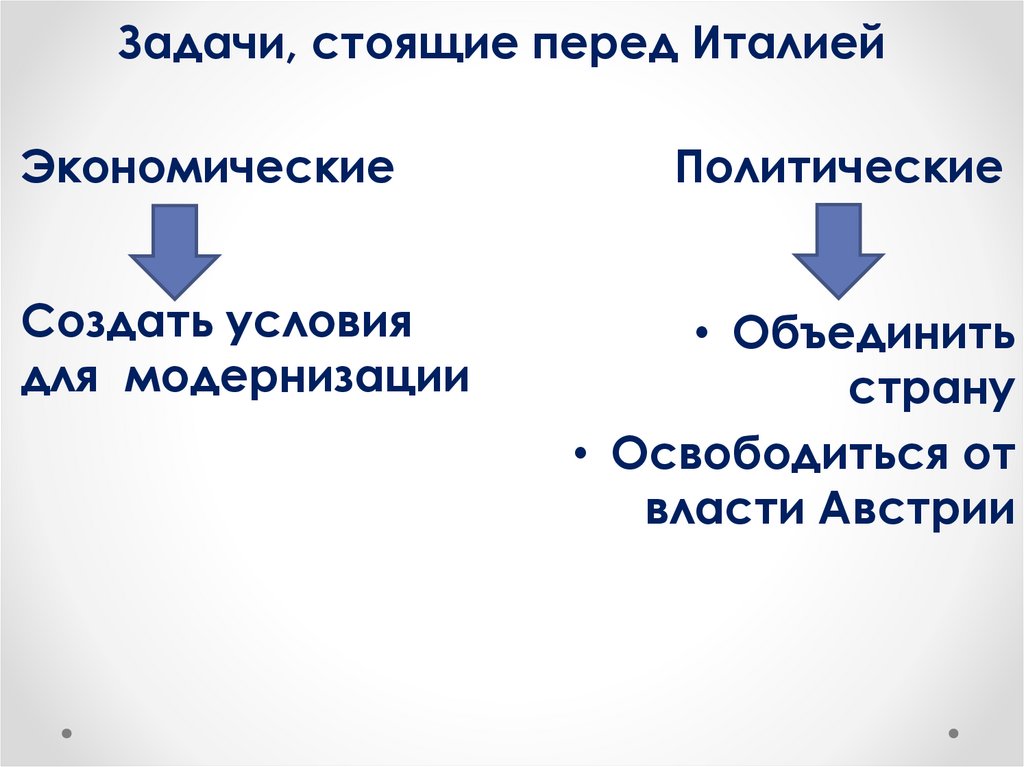 Задачи, стоящие перед Италией

Экономические

Создать условия для модернизации

Политические

• Объединить страну
• Освободиться от власти Австрии